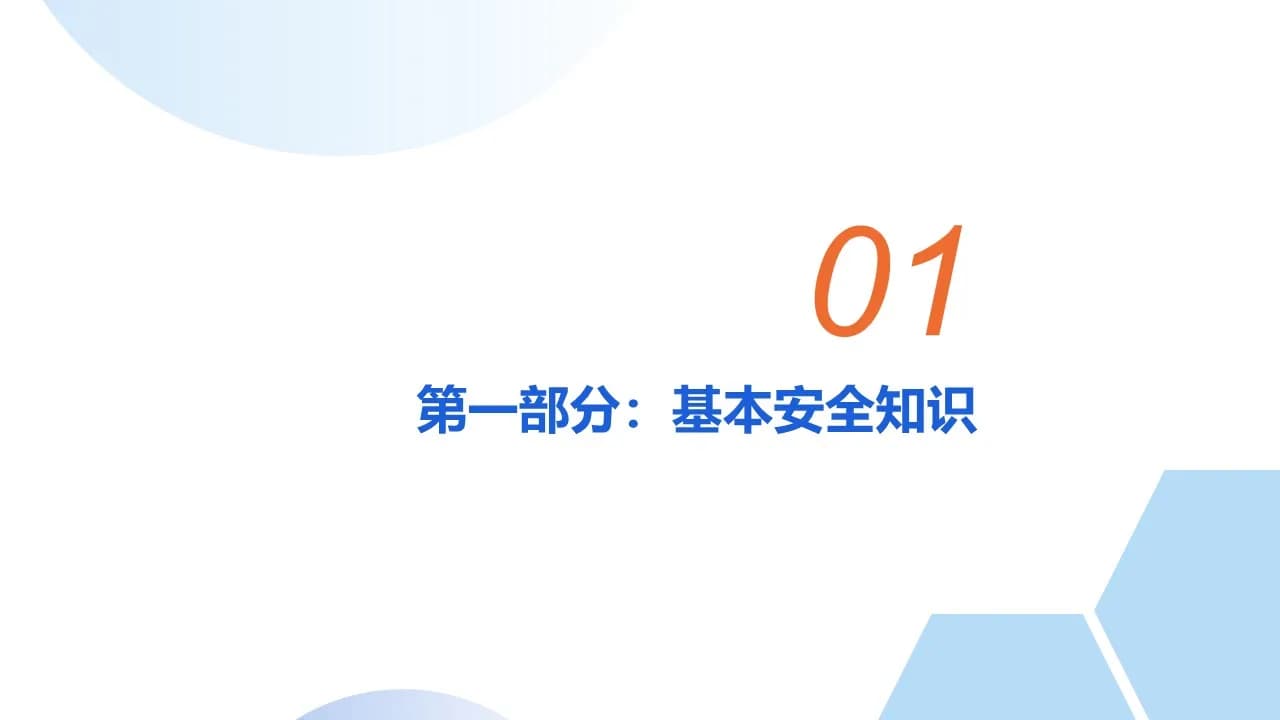 01

第一部分：基本安全知识